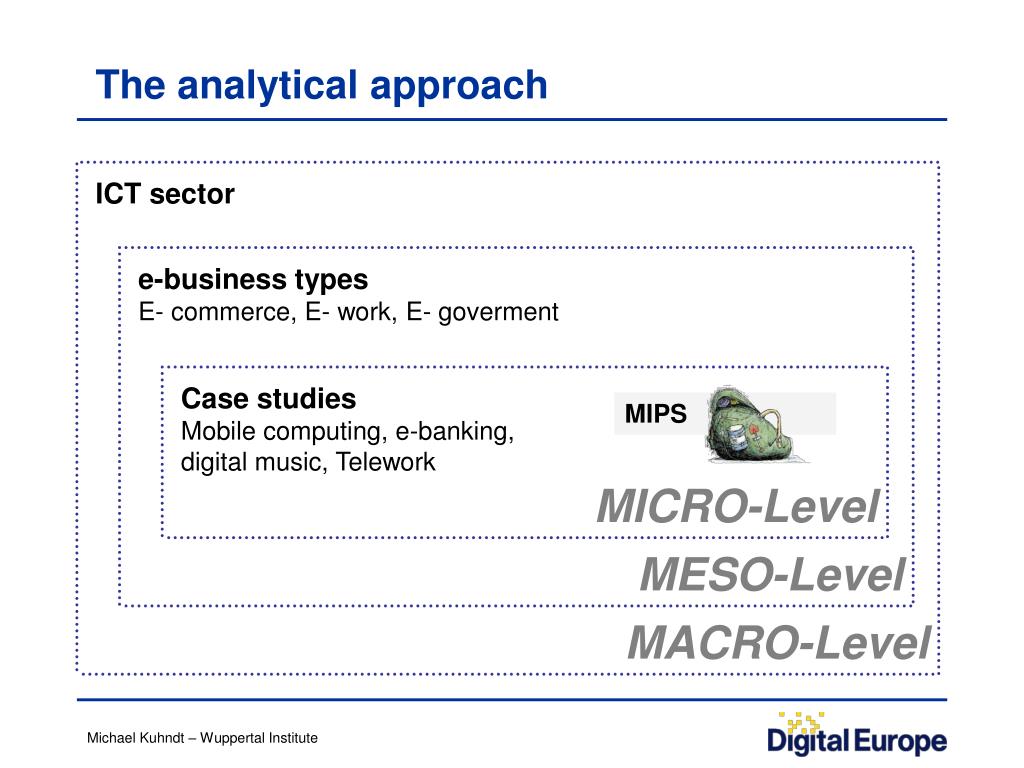 The analytical approach

ICT sector

e-business types
E- commerce, E- work, E- goverment

Case studies
Mobile computing, e-banking, digital music, Telework

MIPS

MICRO-Level

MESO-Level

MACRO-Level

Michael Kuhndt – Wuppertal Institute

Digital Europe